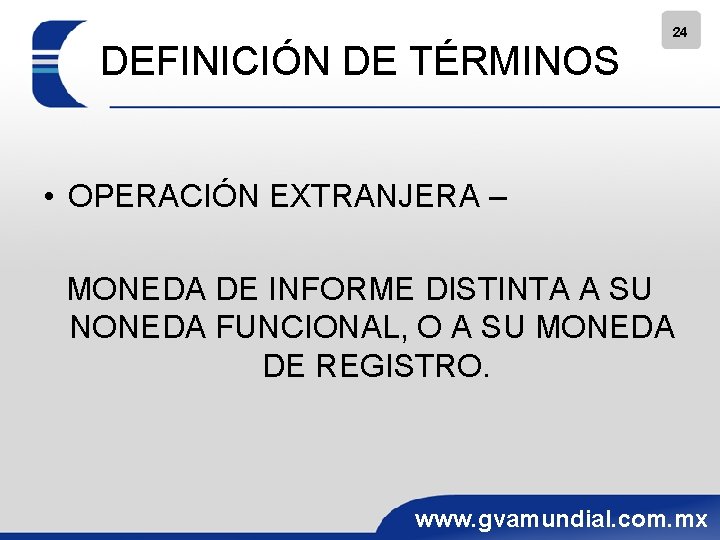 24

DEFINICIÓN DE TÉRMINOS

• OPERACIÓN EXTRANJERA –

MONEDA DE INFORME DISTINTA A SU NONEDA FUNCIONAL, O A SU MONEDA DE REGISTRO.

www.gvamundial.com.mx